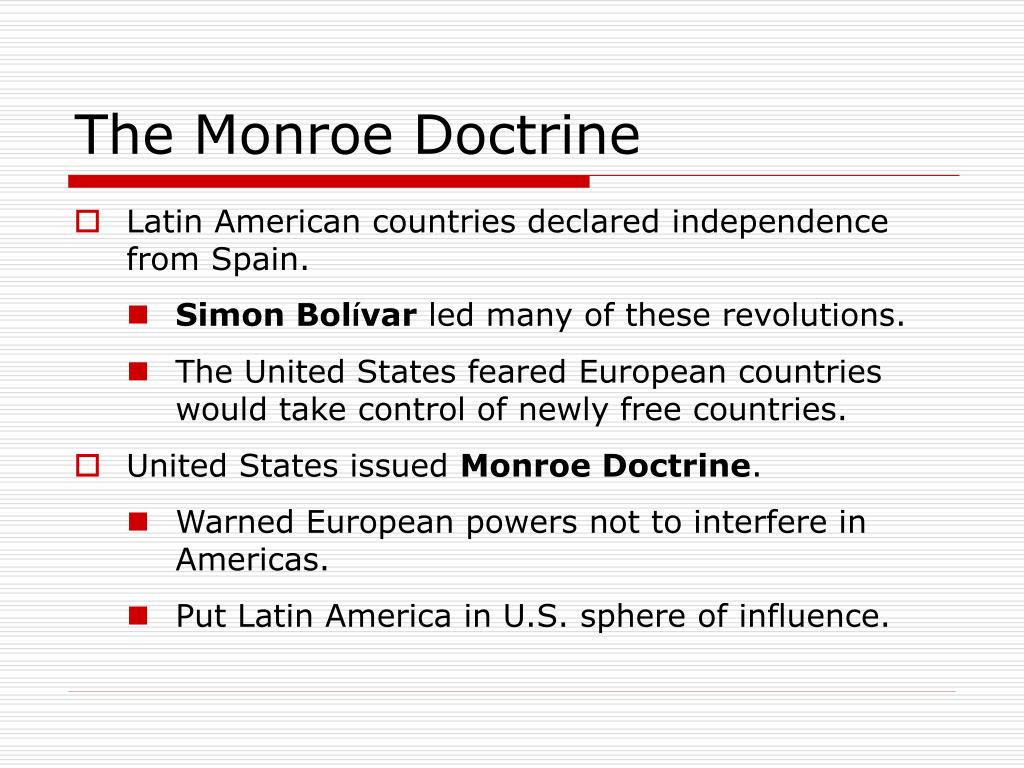 The Monroe Doctrine

Latin American countries declared independence from Spain.

Simon Bolívar led many of these revolutions.

The United States feared European countries would take control of newly free countries.

United States issued Monroe Doctrine.

Warned European powers not to interfere in Americas.

Put Latin America in U.S. sphere of influence.